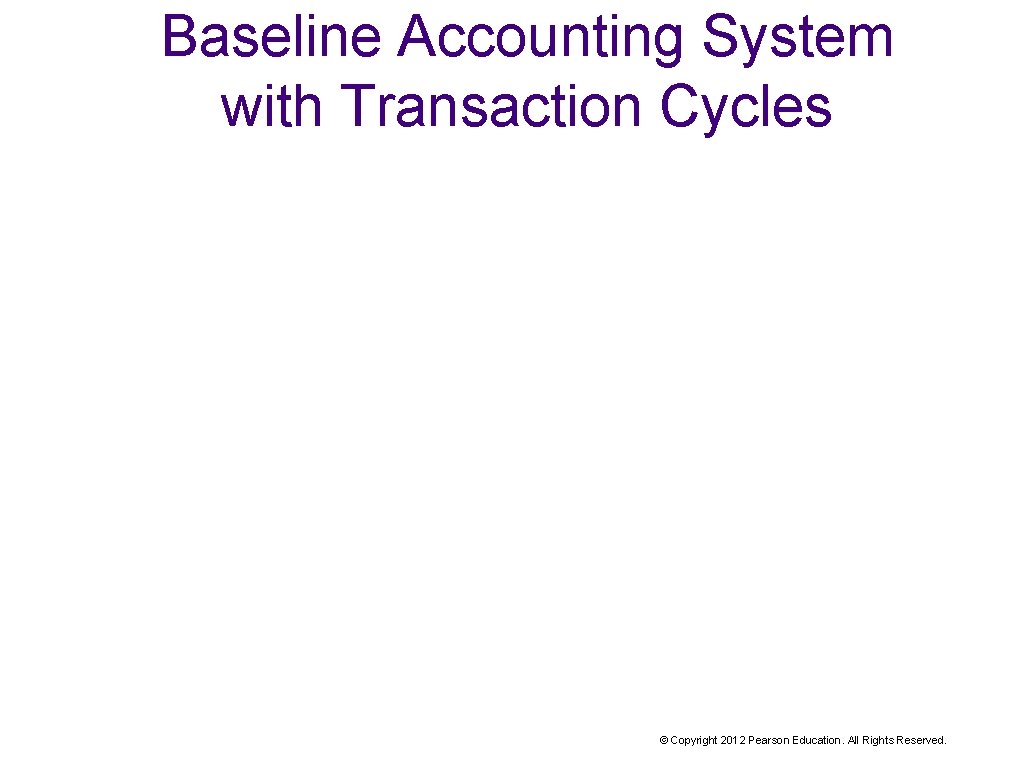 Baseline Accounting System with Transaction Cycles

© Copyright 2012 Pearson Education. All Rights Reserved.